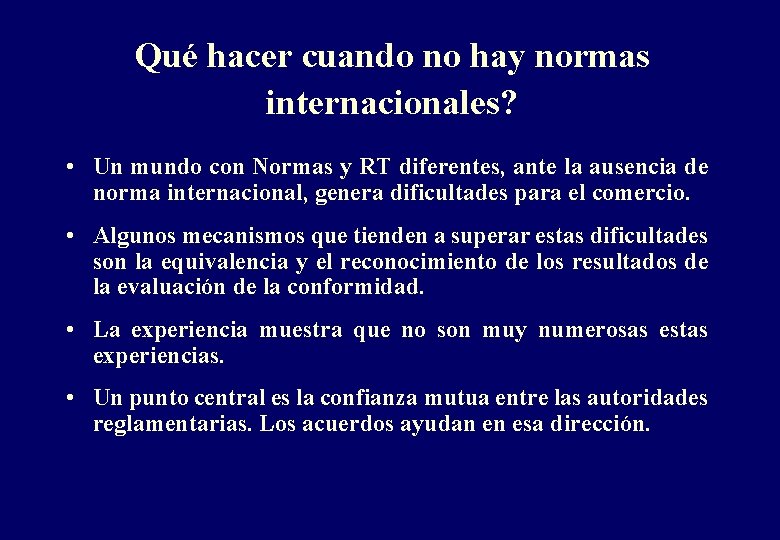 Qué hacer cuando no hay normas internacionales?

• Un mundo con Normas y RT diferentes, ante la ausencia de norma internacional, genera dificultades para el comercio.

• Algunos mecanismos que tienden a superar estas dificultades son la equivalencia y el reconocimiento de los resultados de la evaluación de la conformidad.

• La experiencia muestra que no son muy numerosas estas experiencias.

• Un punto central es la confianza mutua entre las autoridades reglamentarias. Los acuerdos ayudan en esa dirección.